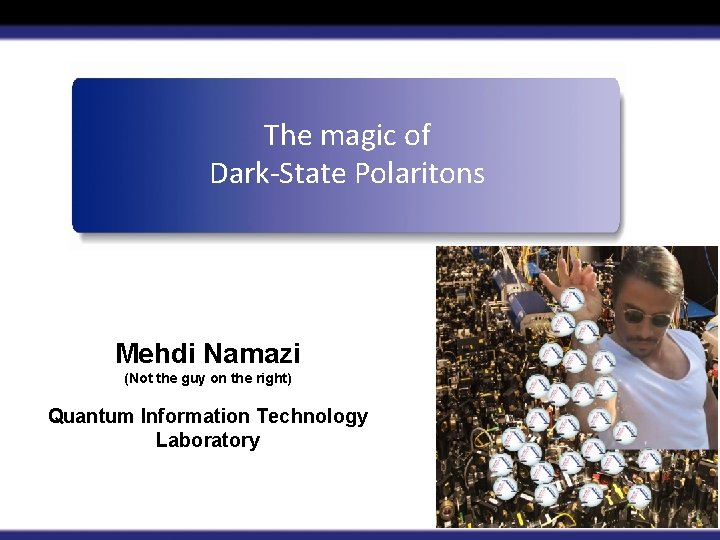 The magic of
Dark-State Polaritons

Mehdi Namazi
(Not the guy on the right)

Quantum Information Technology
Laboratory